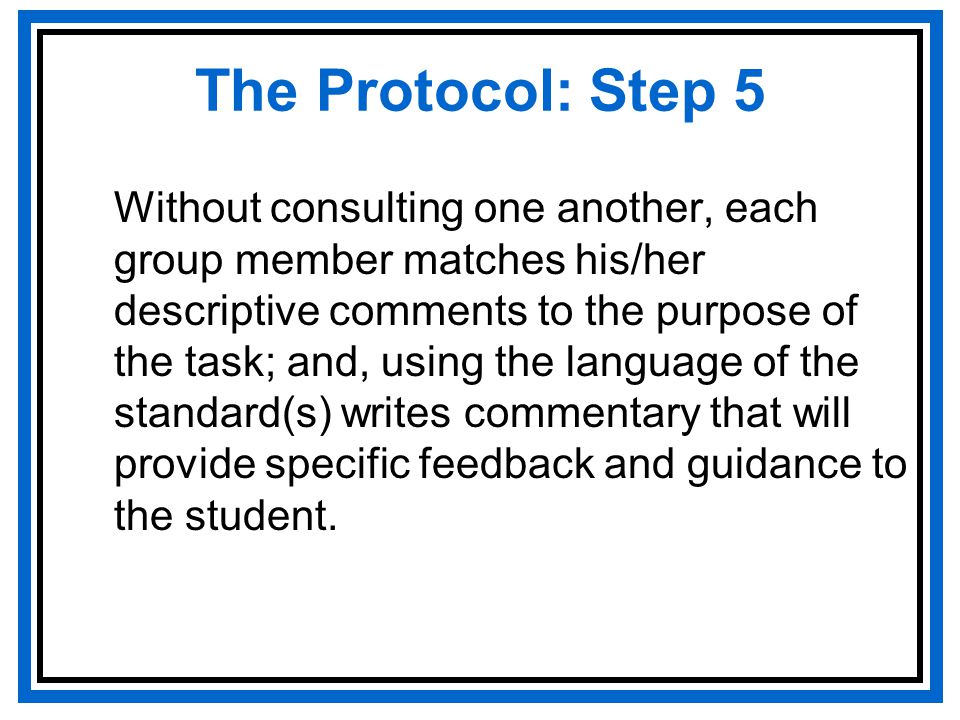 The Protocol: Step 5

Without consulting one another, each group member matches his/her descriptive comments to the purpose of the task; and, using the language of the standard(s) writes commentary that will provide specific feedback and guidance to the student.